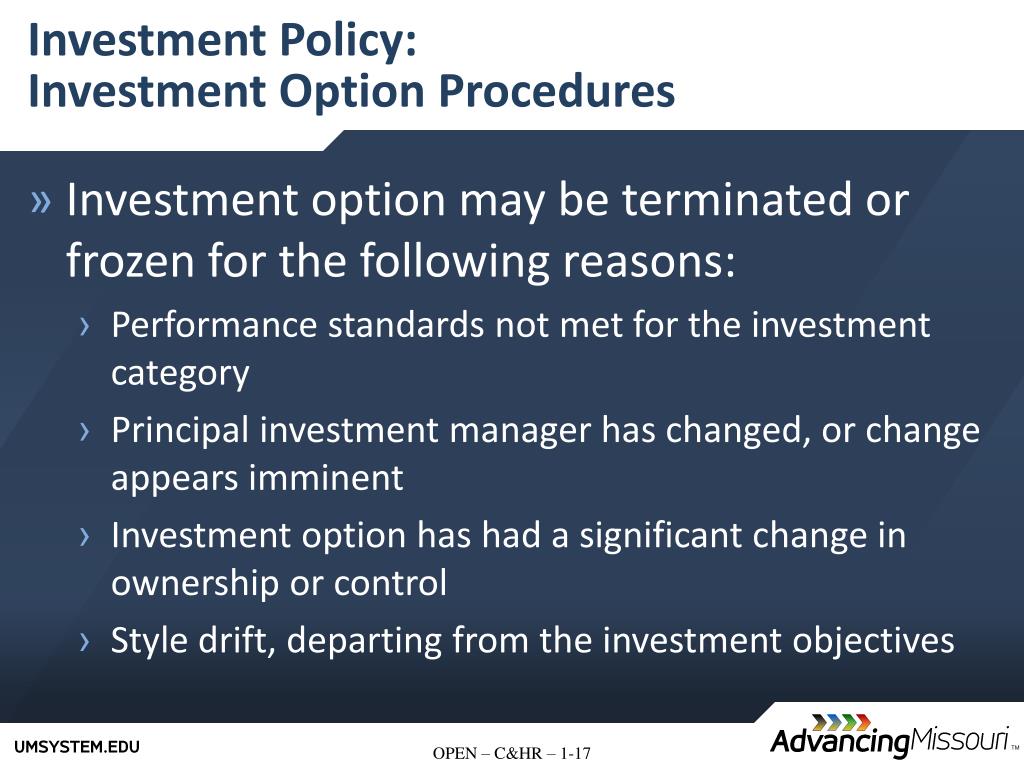 Investment Policy:
Investment Option Procedures

» Investment option may be terminated or frozen for the following reasons:

› Performance standards not met for the investment category

› Principal investment manager has changed, or change appears imminent

› Investment option has had a significant change in ownership or control

› Style drift, departing from the investment objectives

UMSYSTEM.EDU

OPEN – C&HR – 1-17

AdvancingMissouri™